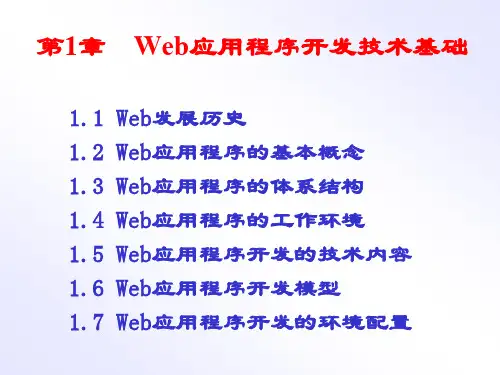 第1章 Web应用程序开发技术基础

1.1 Web发展历史
1.2 Web应用程序的基本概念
1.3 Web应用程序的体系结构
1.4 Web应用程序的工作环境
1.5 Web应用程序开发的技术内容
1.6 Web应用程序开发模型
1.7 Web应用程序开发的环境配置